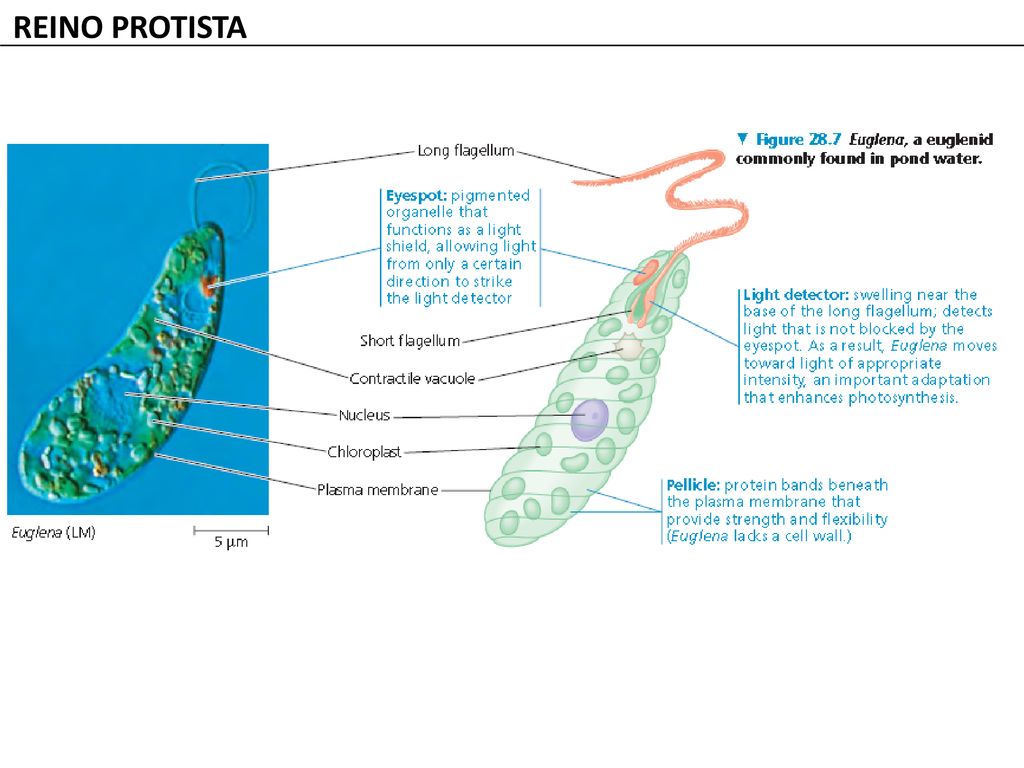 REINO PROTISTA

▼ Figure 28.7 Euglena, a euglenid commonly found in pond water.

Long flagellum

Eyespot: pigmented organelle that functions as a light shield, allowing light from only a certain direction to strike the light detector

Light detector: swelling near the base of the long flagellum; detects light that is not blocked by the eyespot. As a result, Euglena moves toward light of appropriate intensity, an important adaptation that enhances photosynthesis.

Short flagellum

Contractile vacuole

Nucleus

Chloroplast

Plasma membrane

Pellicle: protein bands beneath the plasma membrane that provide strength and flexibility (Euglena lacks a cell wall.)

Euglena (LM)

5 µm